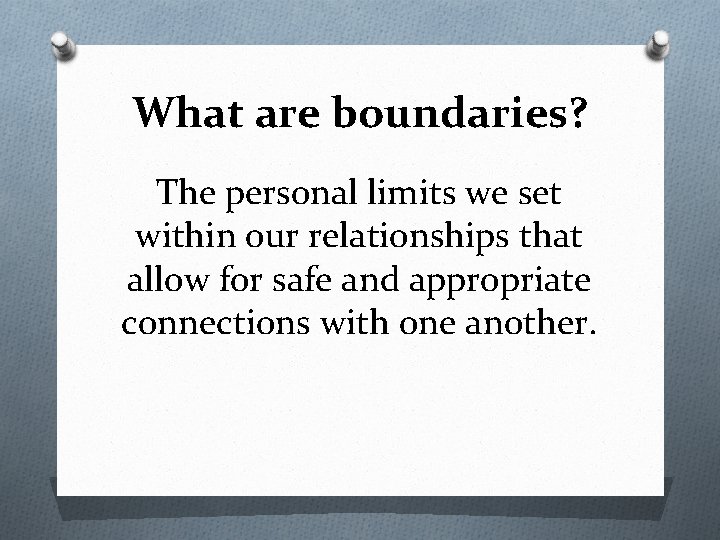 What are boundaries?

The personal limits we set within our relationships that allow for safe and appropriate connections with one another.